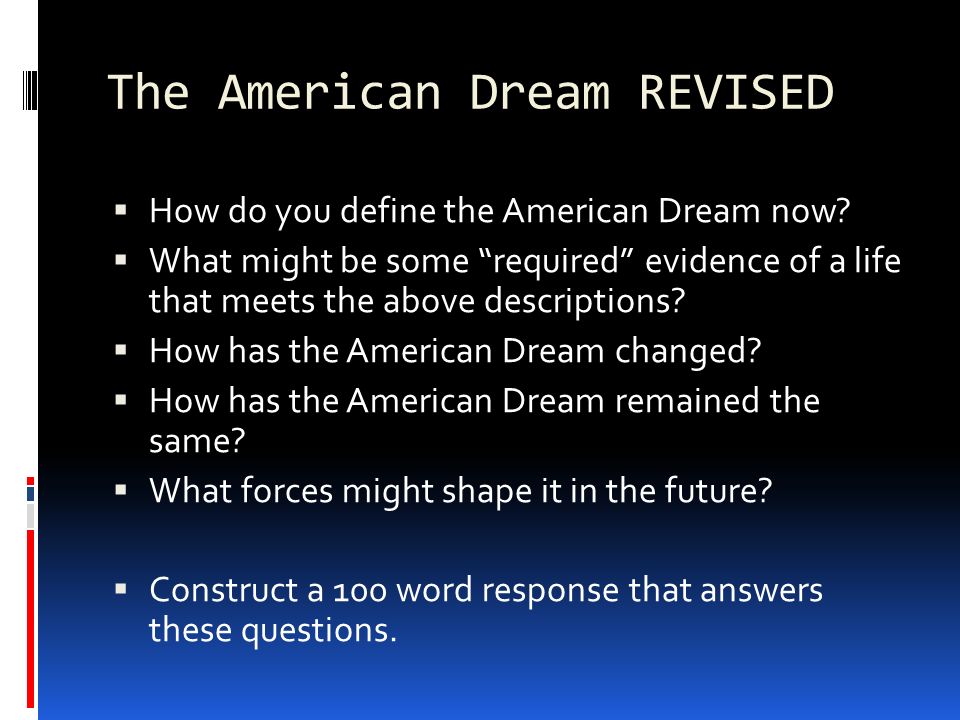 The American Dream REVISED

▪ How do you define the American Dream now?
▪ What might be some “required” evidence of a life that meets the above descriptions?
▪ How has the American Dream changed?
▪ How has the American Dream remained the same?
▪ What forces might shape it in the future?

▪ Construct a 100 word response that answers these questions.